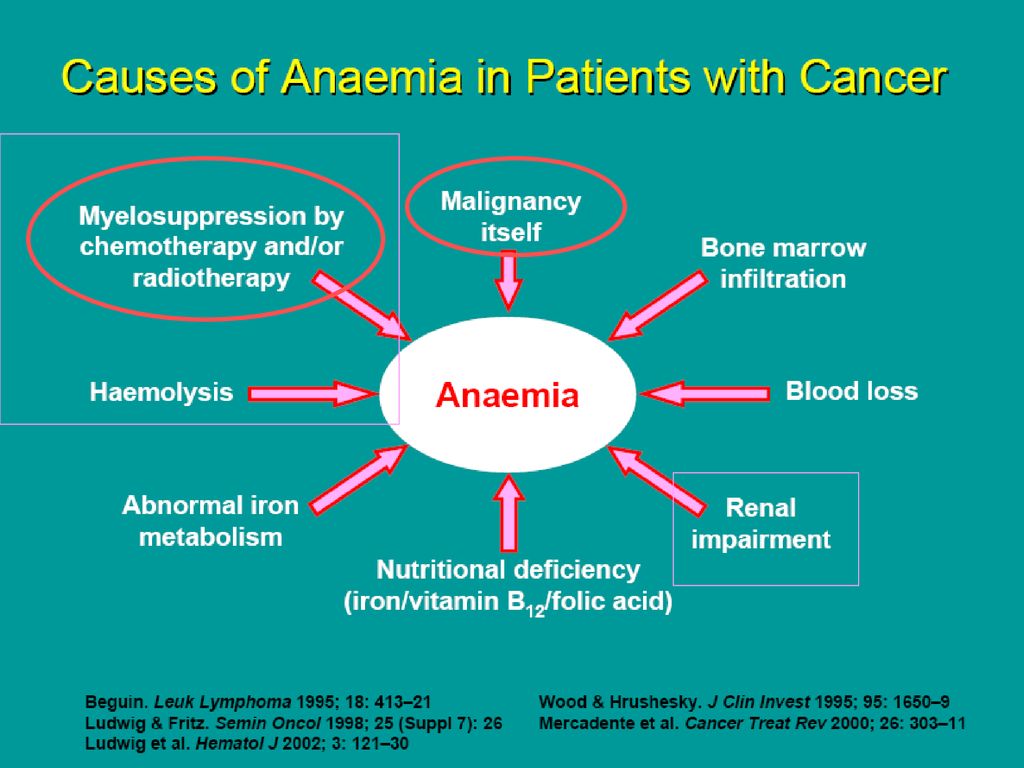 Causes of Anaemia in Patients with Cancer

Myelosuppression by chemotherapy and/or radiotherapy

Malignancy itself

Bone marrow infiltration

Haemolysis

Anaemia

Blood loss

Abnormal iron metabolism

Nutritional deficiency (iron/vitamin $B_{12}$/folic acid)

Renal impairment

Beguin. Leuk Lymphoma 1995; 18: 413–21
Ludwig & Fritz. Semin Oncol 1998; 25 (Suppl 7): 26
Ludwig et al. Hematol J 2002; 3: 121–30

Wood & Hrushesky. J Clin Invest 1995; 95: 1650–9
Mercadente et al. Cancer Treat Rev 2000; 26: 303–11